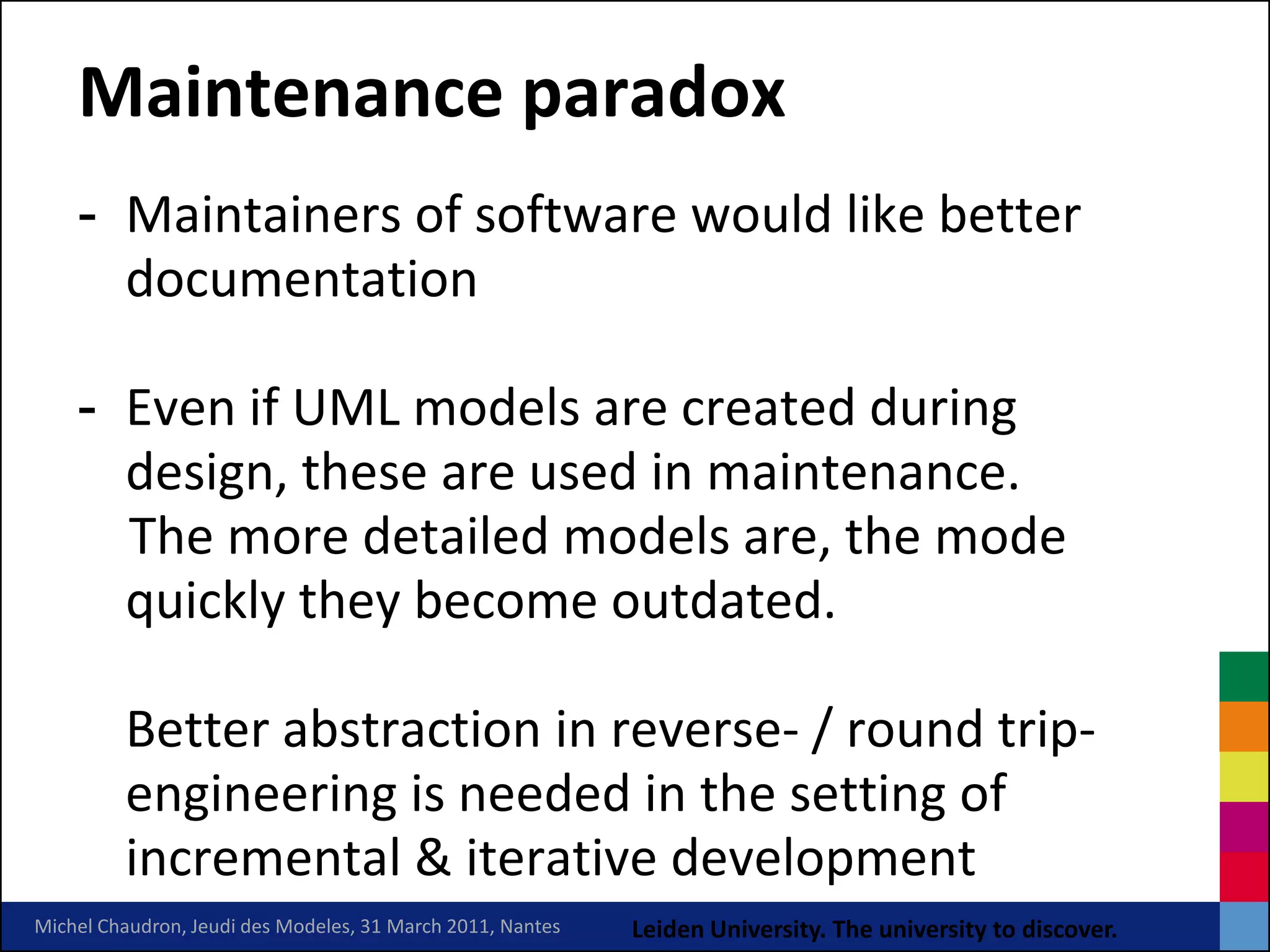 Maintenance paradox

- Maintainers of software would like better documentation

- Even if UML models are created during design, these are used in maintenance. The more detailed models are, the mode quickly they become outdated.

Better abstraction in reverse- / round trip-engineering is needed in the setting of incremental & iterative development

Michel Chaudron, Jeudi des Modeles, 31 March 2011, Nantes

Leiden University. The university to discover.